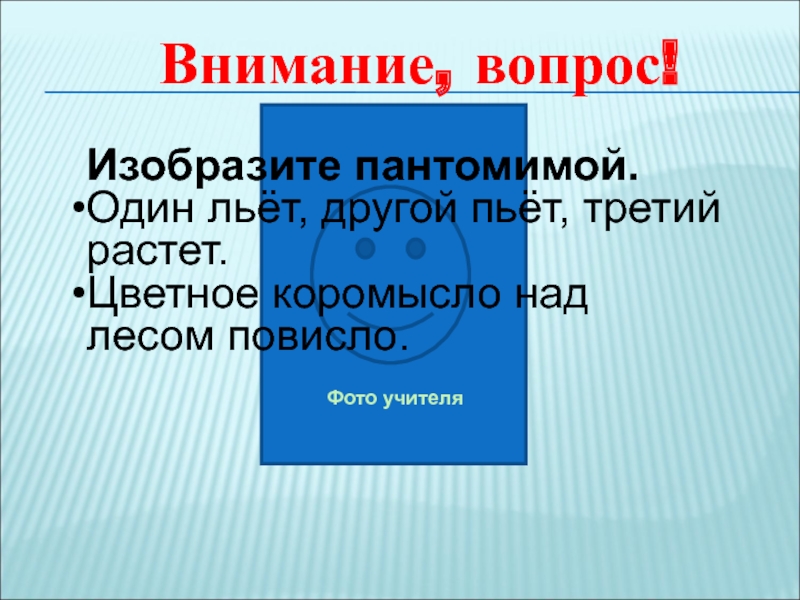 Внимание, вопрос!

Изобразите пантомимой.

•Один льёт, другой пьёт, третий растет.

•Цветное коромысло над лесом повисло.

Фото учителя